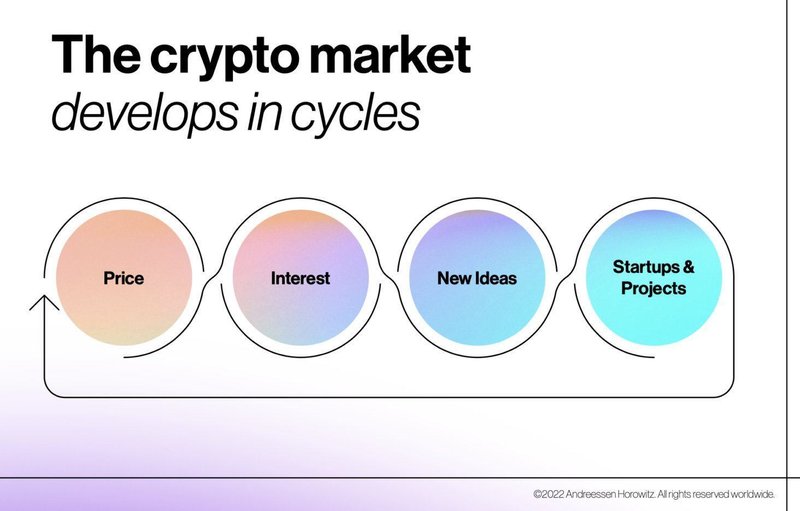 The crypto market
develops in cycles

Price

Interest

New Ideas

Startups & Projects

©2022 Andreessen Horowitz. All rights reserved worldwide.